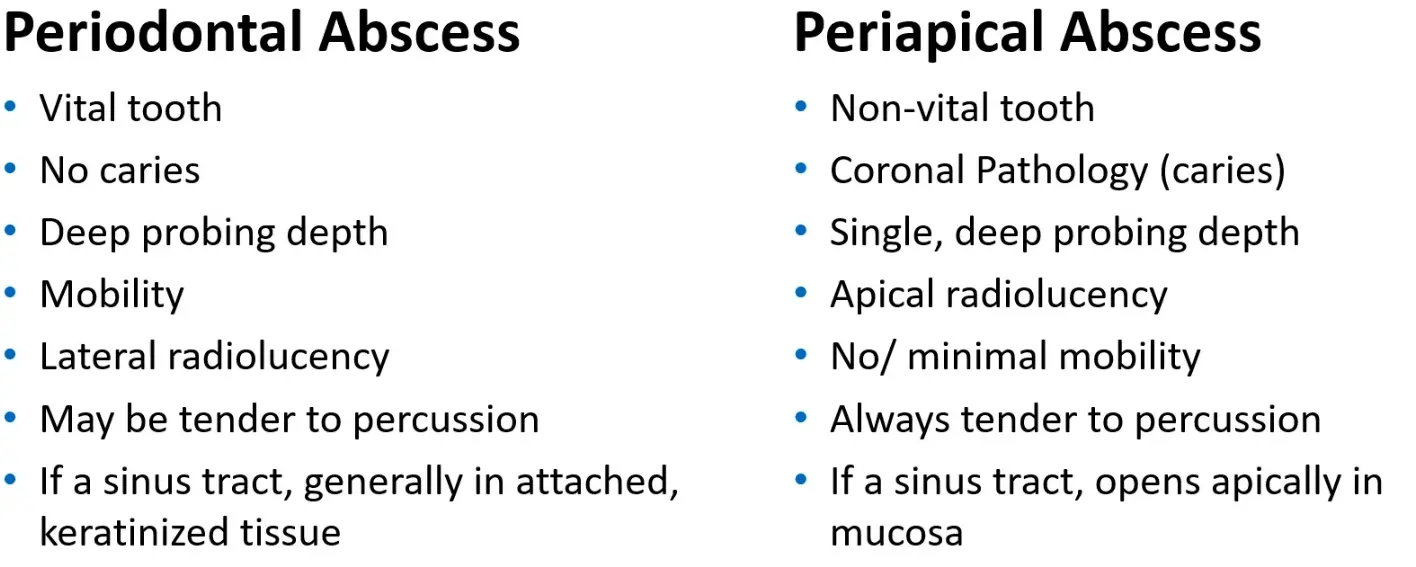 Periodontal Abscess

• Vital tooth
• No caries
• Deep probing depth
• Mobility
• Lateral radiolucency
• May be tender to percussion
• If a sinus tract, generally in attached, keratinized tissue

Periapical Abscess

• Non-vital tooth
• Coronal Pathology (caries)
• Single, deep probing depth
• Apical radiolucency
• No/ minimal mobility
• Always tender to percussion
• If a sinus tract, opens apically in mucosa